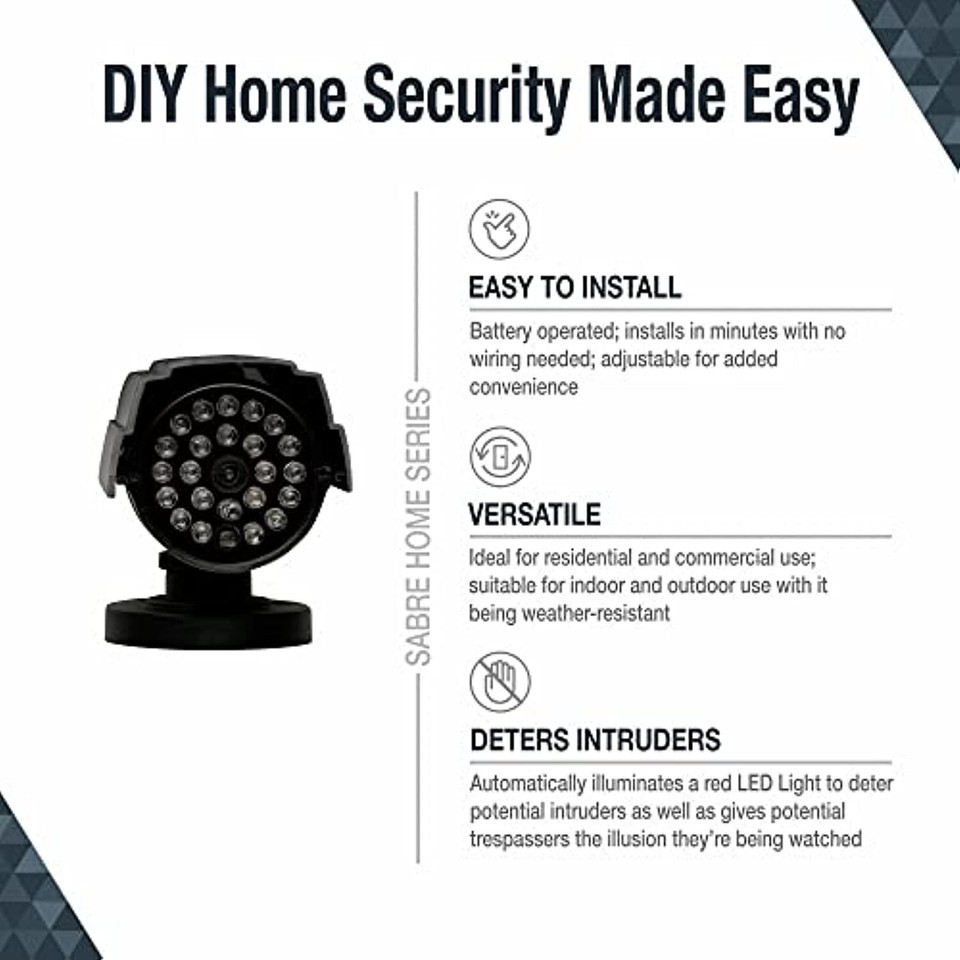 DIY Home Security Made Easy

SABRE HOME SERIES

EASY TO INSTALL

Battery operated; installs in minutes with no wiring needed; adjustable for added convenience

VERSATILE

Ideal for residential and commercial use; suitable for indoor and outdoor use with it being weather-resistant

DETERS INTRUDERS

Automatically illuminates a red LED Light to deter potential intruders as well as gives potential trespassers the illusion they're being watched